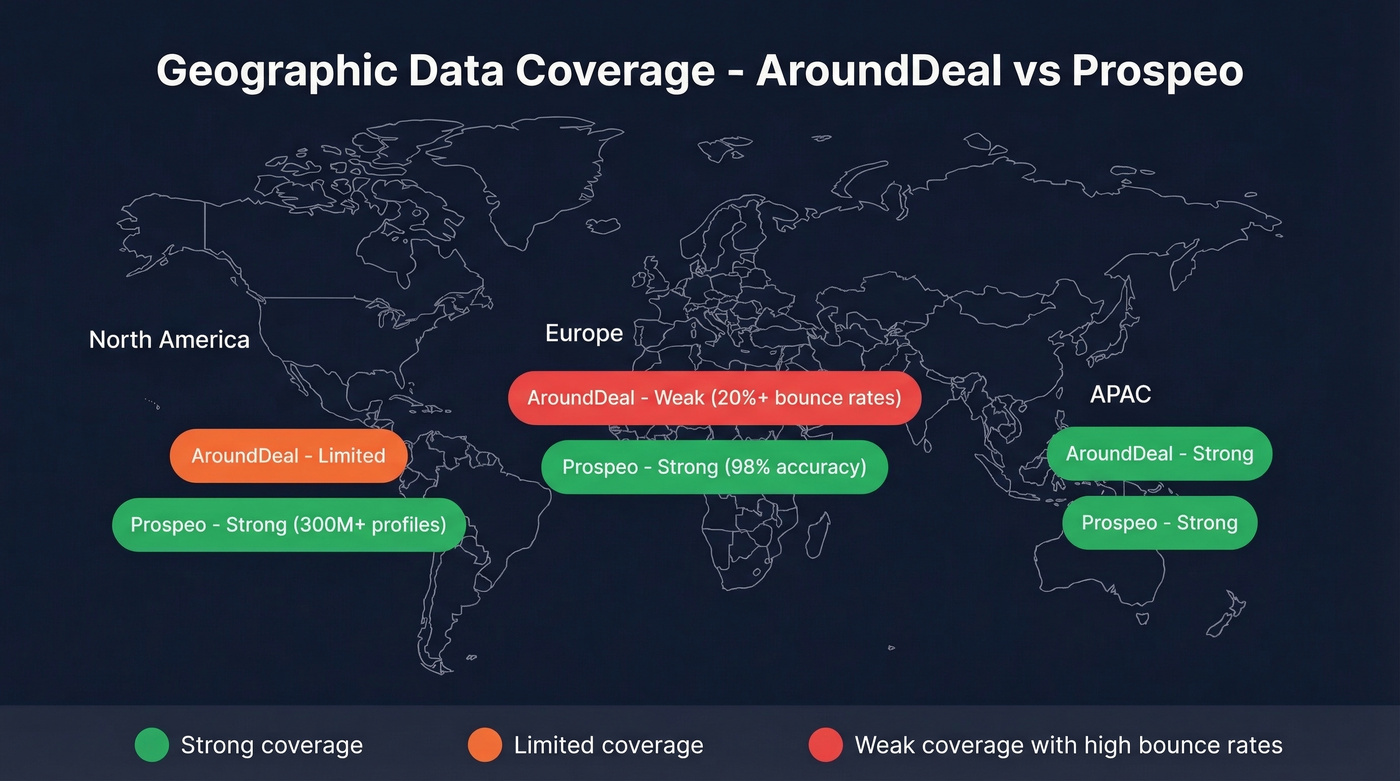 Geographic Data Coverage - AroundDeal vs Prospeo

North America

AroundDeal - Limited

Prospeo - Strong (300M+ profiles)

Europe

AroundDeal - Weak (20%+ bounce rates)

Prospeo - Strong (98% accuracy)

APAC

AroundDeal - Strong

Prospeo - Strong

Strong coverage

Limited coverage

Weak coverage with high bounce rates